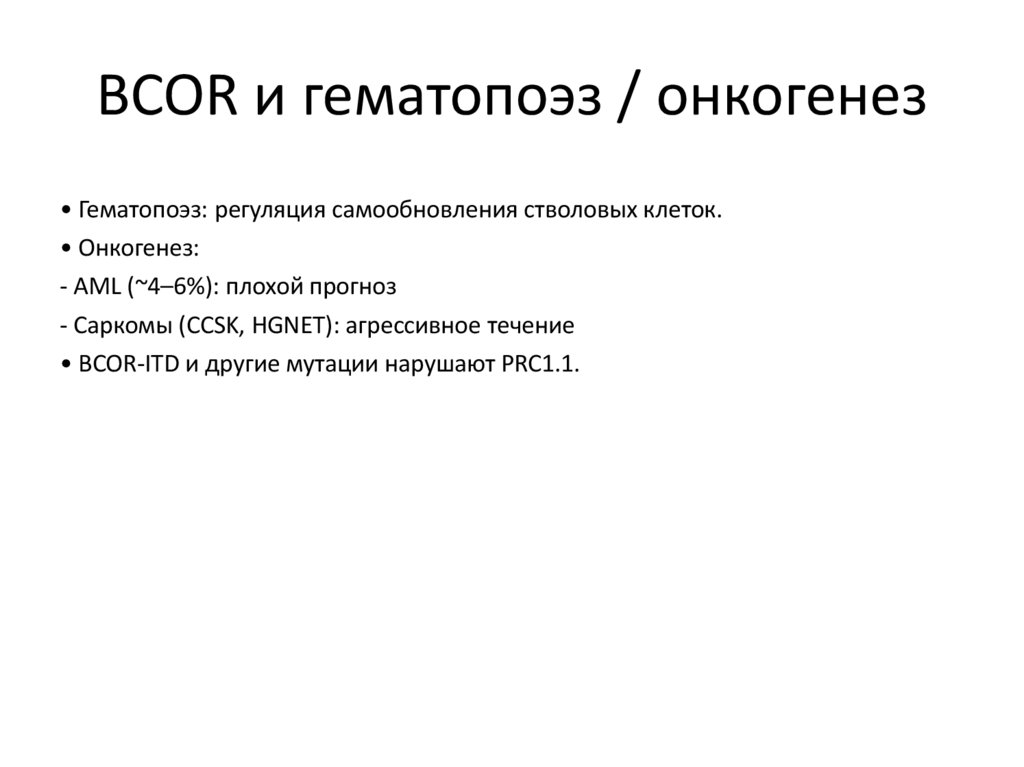 BCOR и гематопоэз / онкогенез

• Гематопоэз: регуляция самообновления стволовых клеток.

• Онкогенез:

- AML (~4–6%): плохой прогноз

- Саркомы (CCSK, HGNET): агрессивное течение

• BCOR-ITD и другие мутации нарушают PRC1.1.